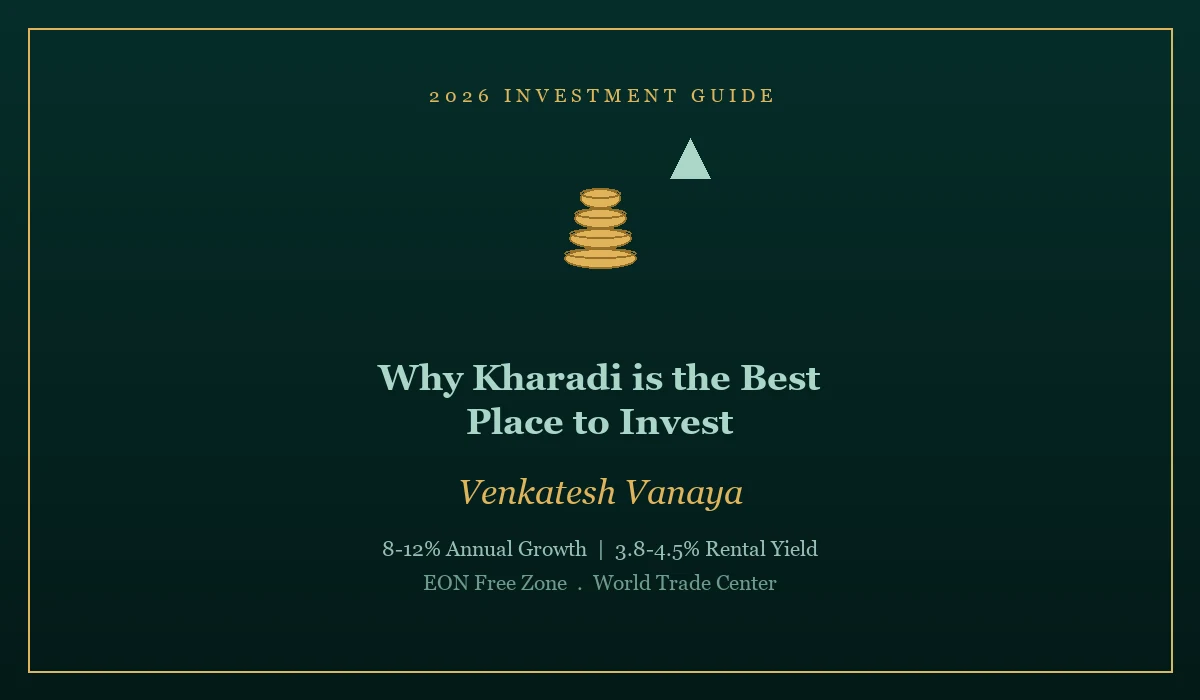 2026 INVESTMENT GUIDE

Why Kharadi is the Best Place to Invest

Venkatesh Vanaya

8-12% Annual Growth | 3.8-4.5% Rental Yield

EON Free Zone . World Trade Center